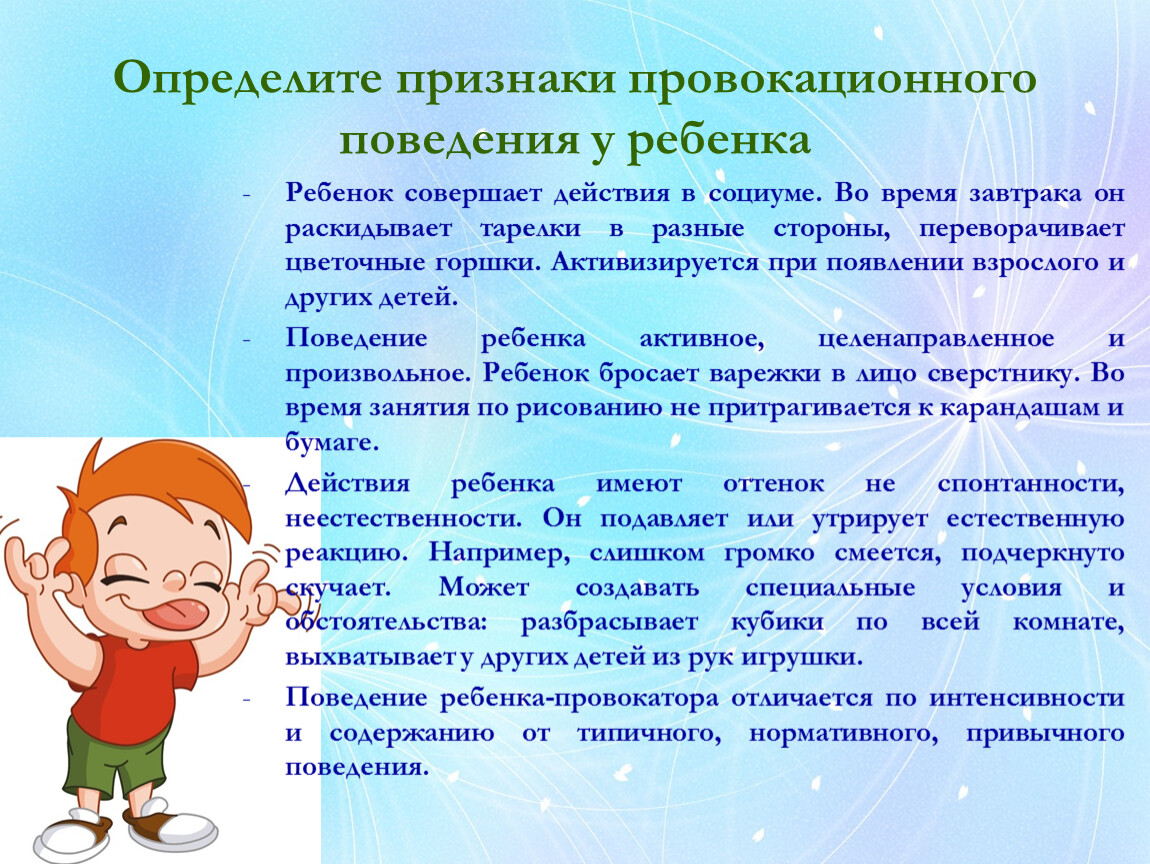 Определите признаки провокационного поведения у ребенка

- Ребенок совершает действия в социуме. Во время завтрака он раскидывает тарелки в разные стороны, переворачивает цветочные горшки. Активизируется при появлении взрослого и других детей.

- Поведение ребенка активное, целенаправленное и произвольное. Ребенок бросает варежки в лицо сверстнику. Во время занятия по рисованию не притрагивается к карандашам и бумаге.

- Действия ребенка имеют оттенок не спонтанности, неестественности. Он подавляет или утрирует естественную реакцию. Например, слишком громко смеется, подчеркнуто скучает. Может создавать специальные условия и обстоятельства: разбрасывает кубики по всей комнате, выхватывает у других детей из рук игрушки.

- Поведение ребенка-провокатора отличается по интенсивности и содержанию от типичного, нормативного, привычного поведения.